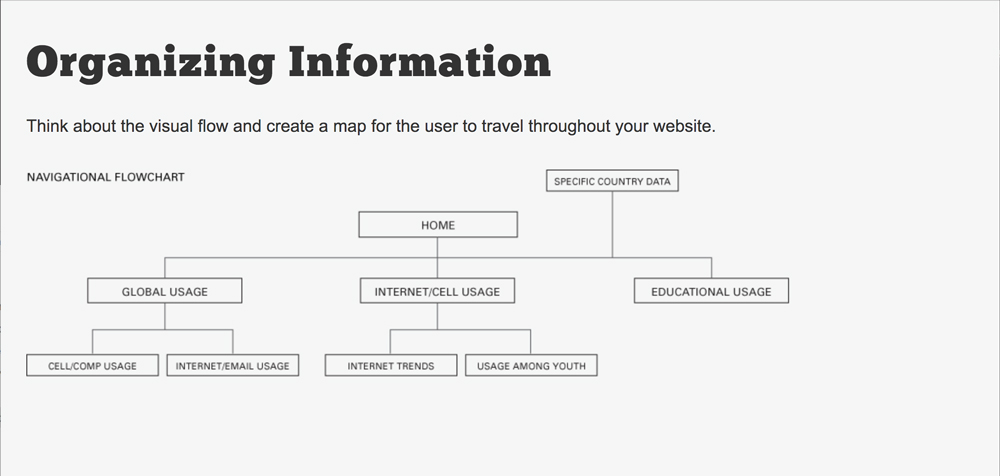 Organizing Information

Think about the visual flow and create a map for the user to travel throughout your website.

NAVIGATIONAL FLOWCHART

SPECIFIC COUNTRY DATA

HOME

GLOBAL USAGE

INTERNET/CELL USAGE

EDUCATIONAL USAGE

CELL/COMP USAGE

INTERNET/EMAIL USAGE

INTERNET TRENDS

USAGE AMONG YOUTH